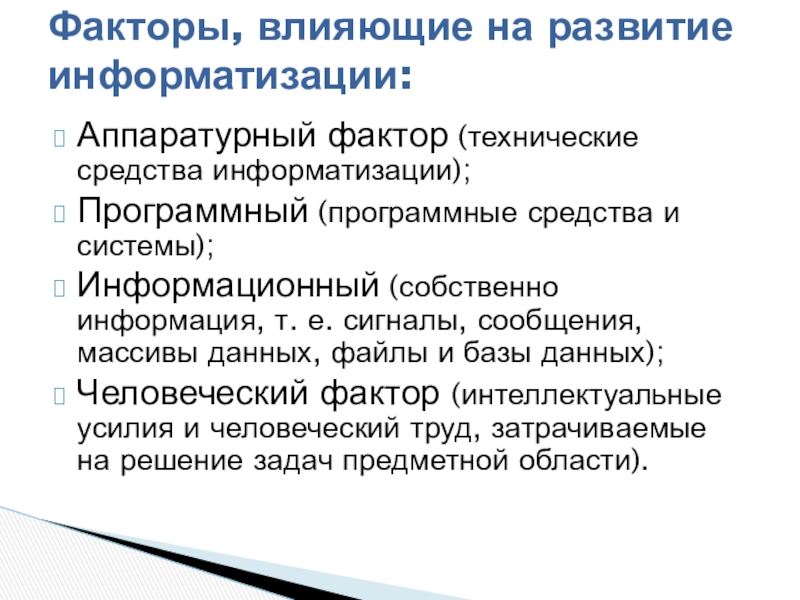 Факторы, влияющие на развитие информатизации:

Аппаратурный фактор (технические средства информатизации);

Программный (программные средства и системы);

Информационный (собственно информация, т. е. сигналы, сообщения, массивы данных, файлы и базы данных);

Человеческий фактор (интеллектуальные усилия и человеческий труд, затрачиваемые на решение задач предметной области).